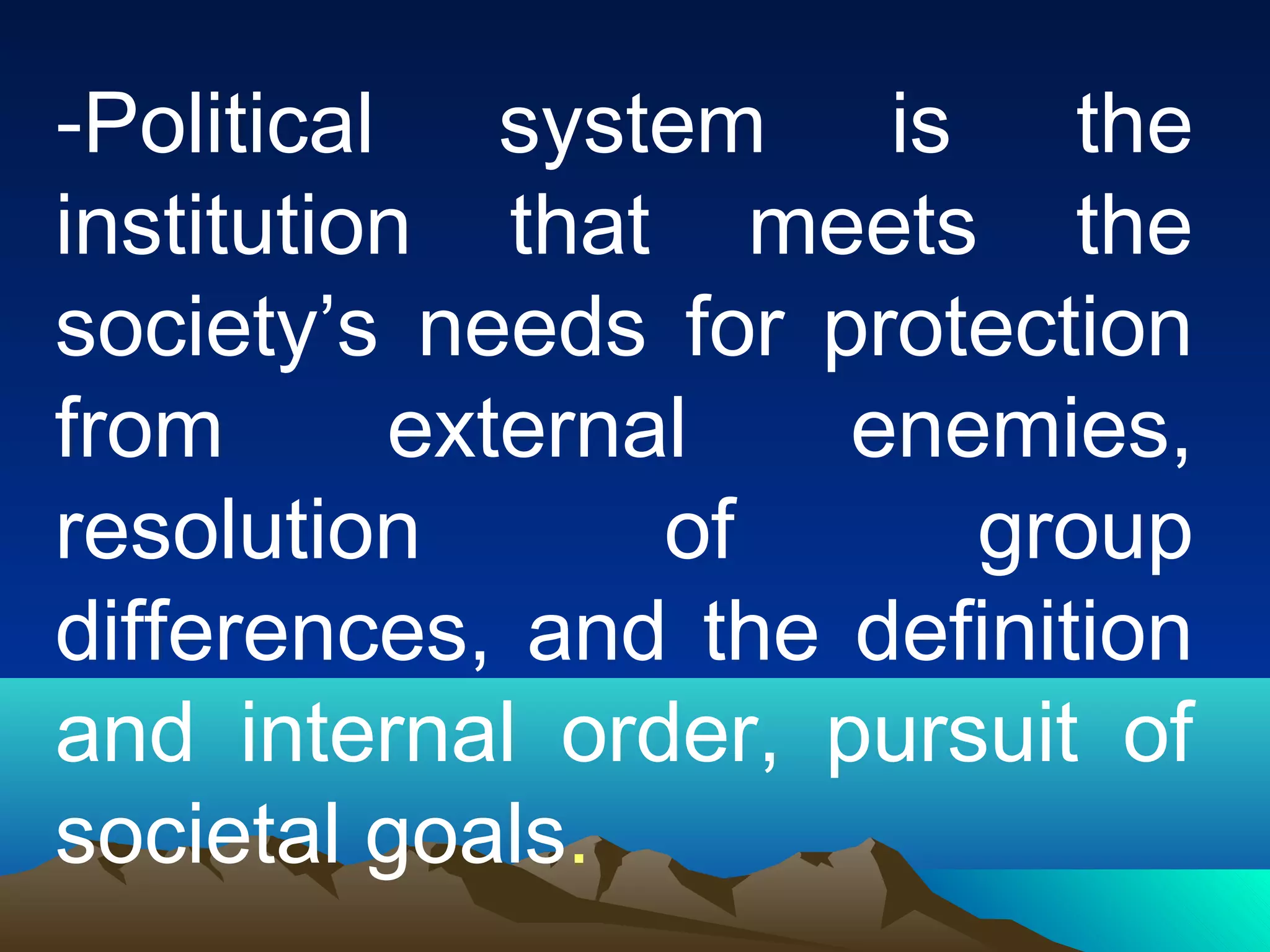 -Political system is the institution that meets the society’s needs for protection from external enemies, resolution of group differences, and the definition and internal order, pursuit of societal goals.